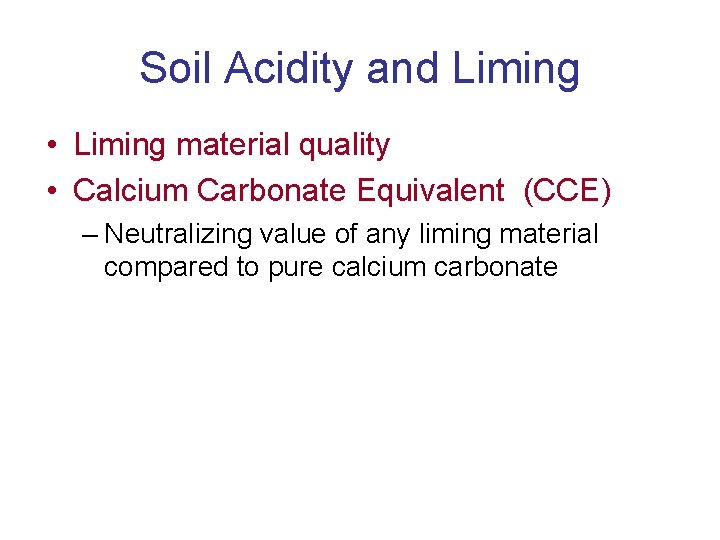 Soil Acidity and Liming

• Liming material quality
• Calcium Carbonate Equivalent (CCE)
– Neutralizing value of any liming material compared to pure calcium carbonate